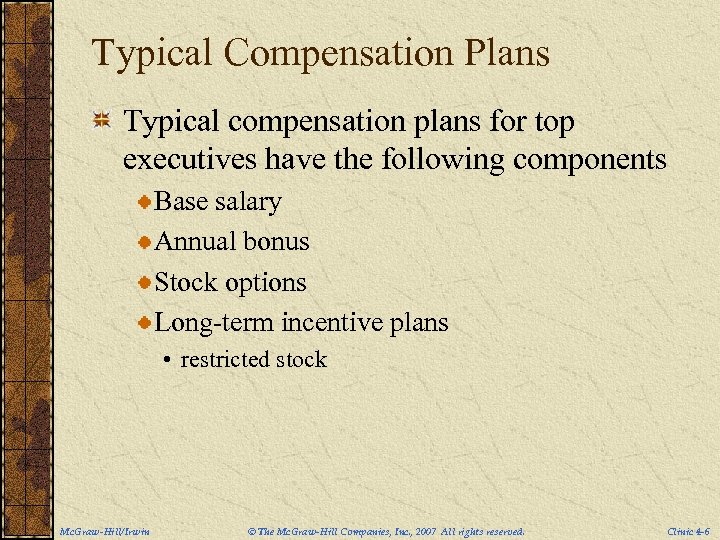 Typical Compensation Plans

Typical compensation plans for top executives have the following components

Base salary

Annual bonus

Stock options

Long-term incentive plans

• restricted stock

McGraw-Hill/Irwin

© The McGraw-Hill Companies, Inc., 2007 All rights reserved.

Clinic 4-6